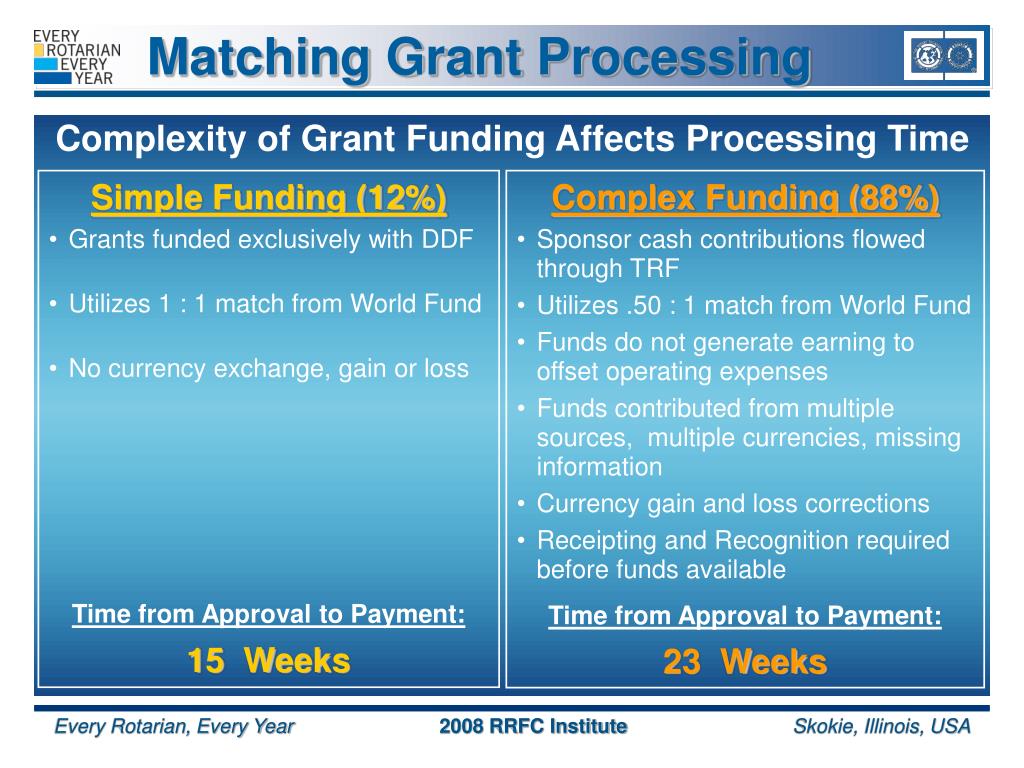 EVERY ROTARIAN EVERY YEAR

Matching Grant Processing

Complexity of Grant Funding Affects Processing Time

Simple Funding (12%)

• Grants funded exclusively with DDF

• Utilizes 1 : 1 match from World Fund

• No currency exchange, gain or loss

Time from Approval to Payment:

15 Weeks

Complex Funding (88%)

• Sponsor cash contributions flowed through TRF

• Utilizes .50 : 1 match from World Fund

• Funds do not generate earning to offset operating expenses

• Funds contributed from multiple sources, multiple currencies, missing information

• Currency gain and loss corrections

• Receipting and Recognition required before funds available

Time from Approval to Payment:

23 Weeks

Every Rotarian, Every Year

2008 RRFC Institute

Skokie, Illinois, USA